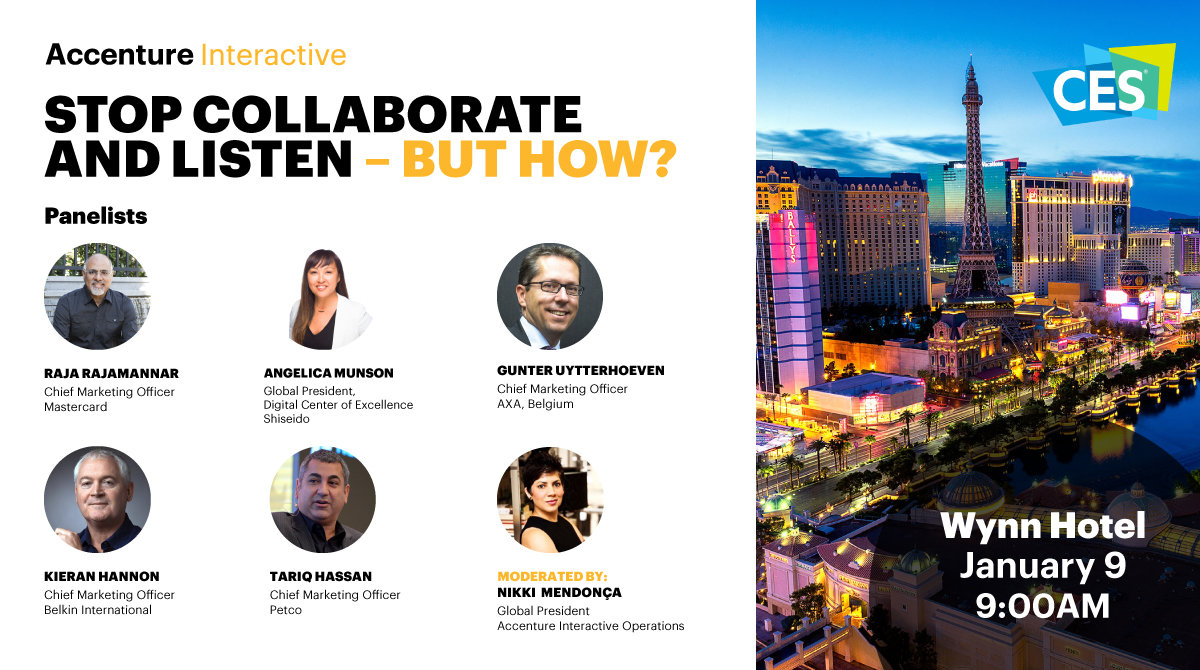 Accenture Interactive

STOP COLLABORATE AND LISTEN – BUT HOW?

Panelists

RAJA RAJAMANNAR
Chief Marketing Officer
Mastercard

ANGELICA MUNSON
Global President,
Digital Center of Excellence
Shiseido

GUNTER UYTTERHOEVEN
Chief Marketing Officer
AXA, Belgium

KIERAN HANNON
Chief Marketing Officer
Belkin International

TARIQ HASSAN
Chief Marketing Officer
Petco

MODERATED BY:
NIKKI MENDONÇA
Global President
Accenture Interactive Operations

CES

BALLY'S

Wynn Hotel
January 9
9:00AM